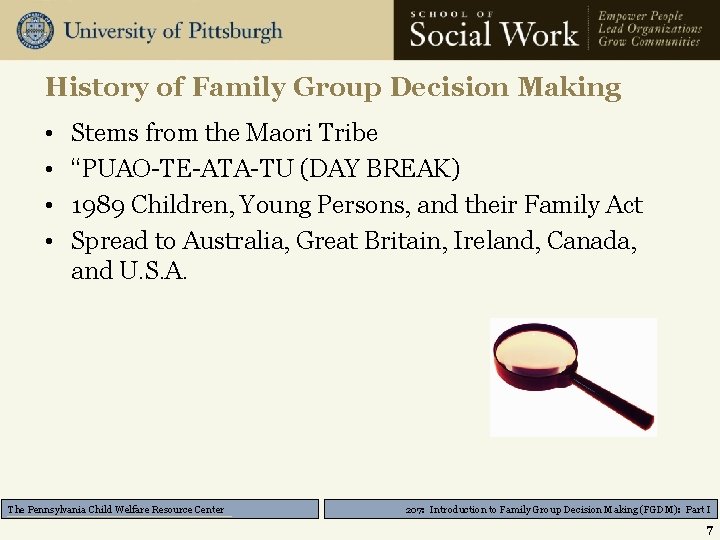 University of Pittsburgh

SCHOOL OF
Social Work

Empower People
Lead Organizations
Grow Communities

History of Family Group Decision Making

• Stems from the Maori Tribe
• "PUAO-TE-ATA-TU (DAY BREAK)
• 1989 Children, Young Persons, and their Family Act
• Spread to Australia, Great Britain, Ireland, Canada, and U.S.A.

The Pennsylvania Child Welfare Resource Center

207: Introduction to Family Group Decision Making (FGDM): Part I

7